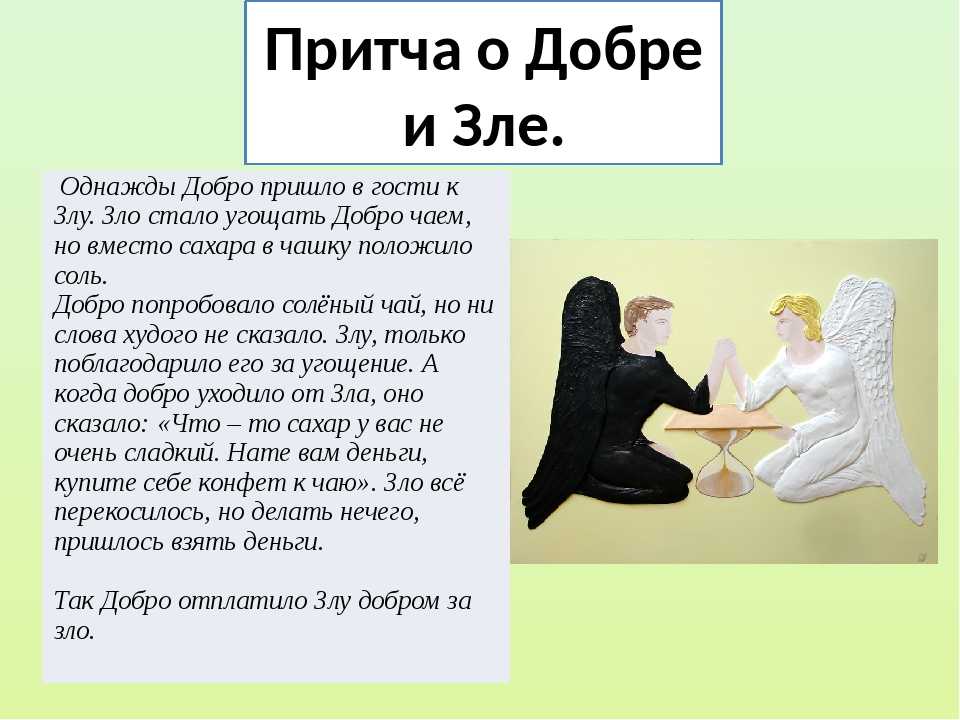 Притча о Добре и Зле.

Однажды Добро пришло в гости к Злу. Зло стало угощать Добро чаем, но вместо сахара в чашку положило соль.
Добро попробовало солёный чай, но ни слова худого не сказало. Злу, только поблагодарило его за угощение. А когда добро уходило от Зла, оно сказало: «Что – то сахар у вас не очень сладкий. Нате вам деньги, купите себе конфет к чаю». Зло всё перекосилось, но делать нечего, пришлось взять деньги.

Так Добро отплатило Злу добром за зло.